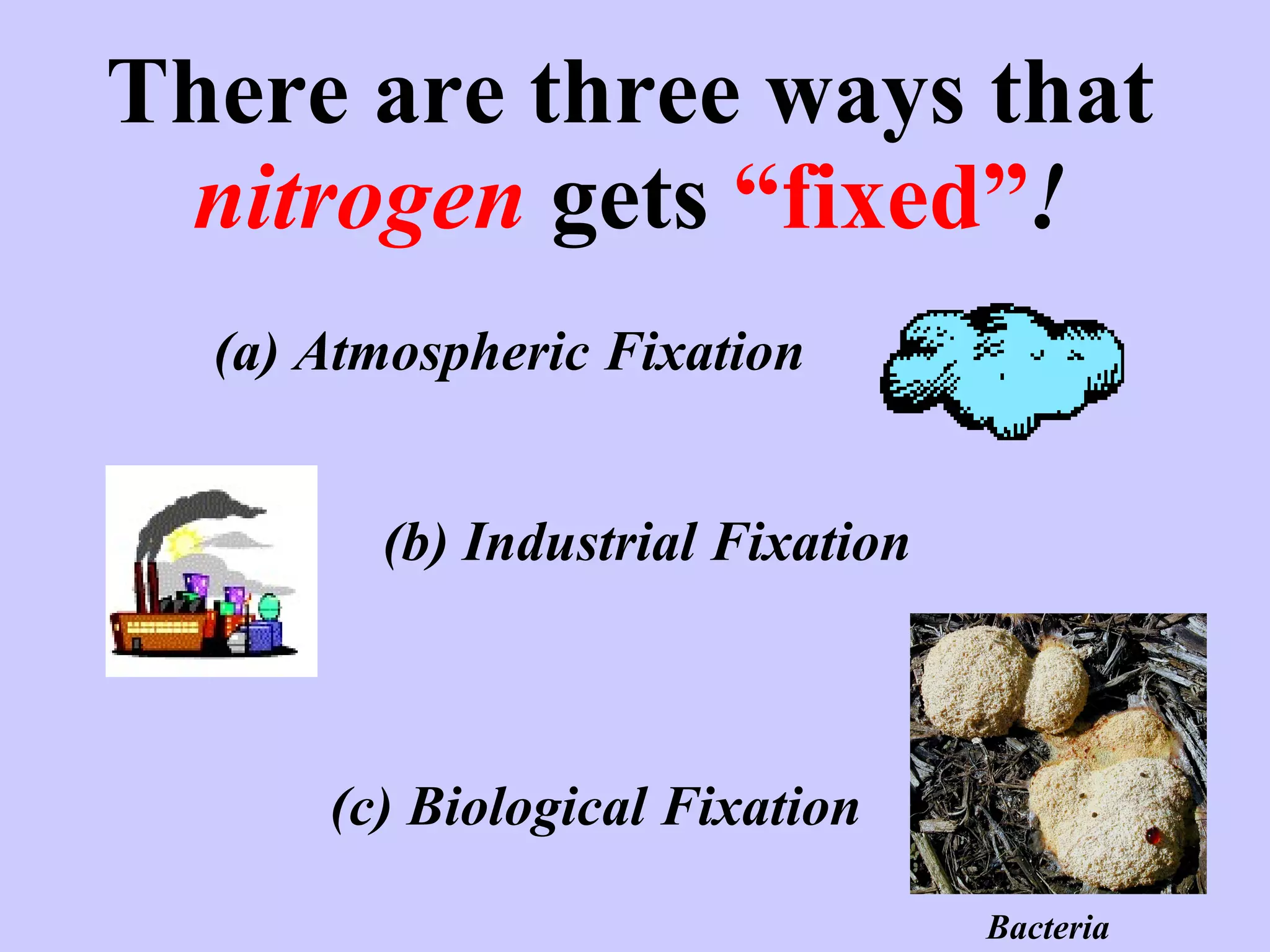 There are three ways that nitrogen gets “fixed”!

(a) Atmospheric Fixation

(b) Industrial Fixation

(c) Biological Fixation

Bacteria